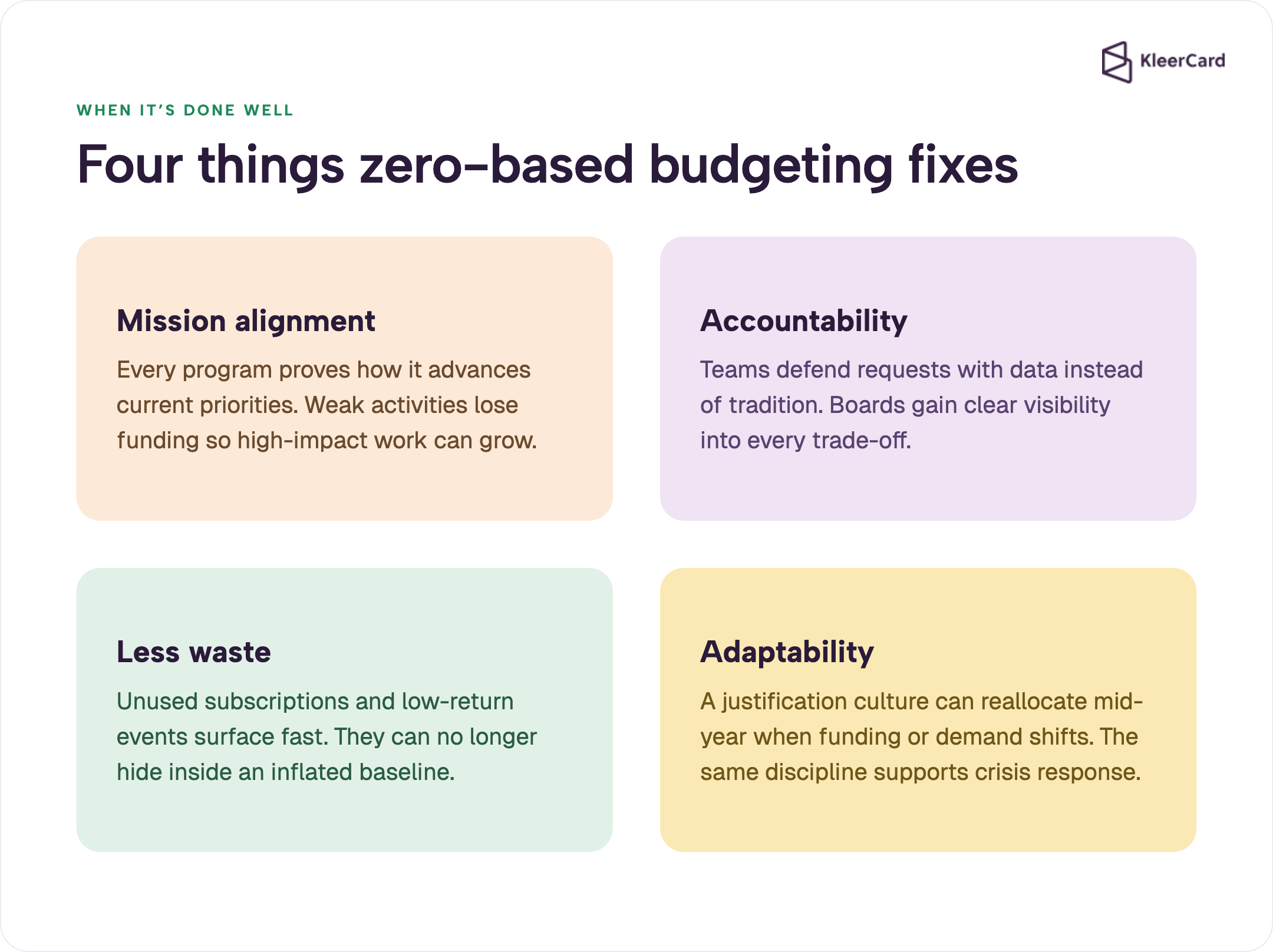 KleerCard

WHEN IT'S DONE WELL

Four things zero-based budgeting fixes

Mission alignment

Every program proves how it advances current priorities. Weak activities lose funding so high-impact work can grow.

Accountability

Teams defend requests with data instead of tradition. Boards gain clear visibility into every trade-off.

Less waste

Unused subscriptions and low-return events surface fast. They can no longer hide inside an inflated baseline.

Adaptability

A justification culture can reallocate mid-year when funding or demand shifts. The same discipline supports crisis response.